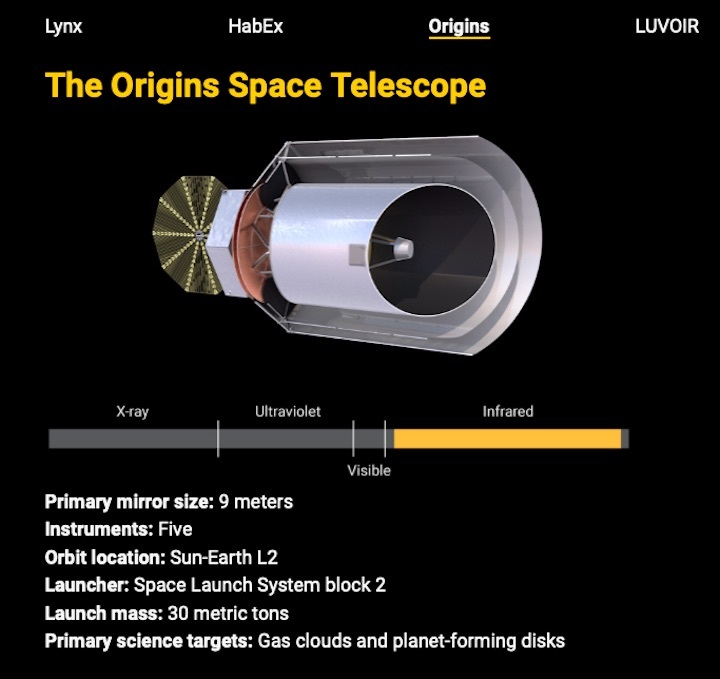 Lynx HabEx Origins LUVOIR

The Origins Space Telescope

X-ray Ultraviolet Infrared

Visible

Primary mirror size: 9 meters
Instruments: Five
Orbit location: Sun-Earth L2
Launcher: Space Launch System block 2
Launch mass: 30 metric tons
Primary science targets: Gas clouds and planet-forming disks